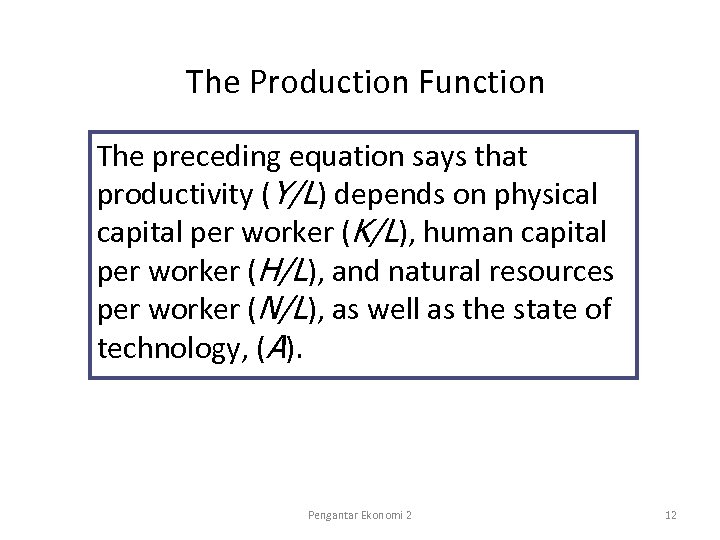 The Production Function

The preceding equation says that productivity ($Y/L$) depends on physical capital per worker ($K/L$), human capital per worker ($H/L$), and natural resources per worker ($N/L$), as well as the state of technology, ($A$).

Pengantar Ekonomi 2

12